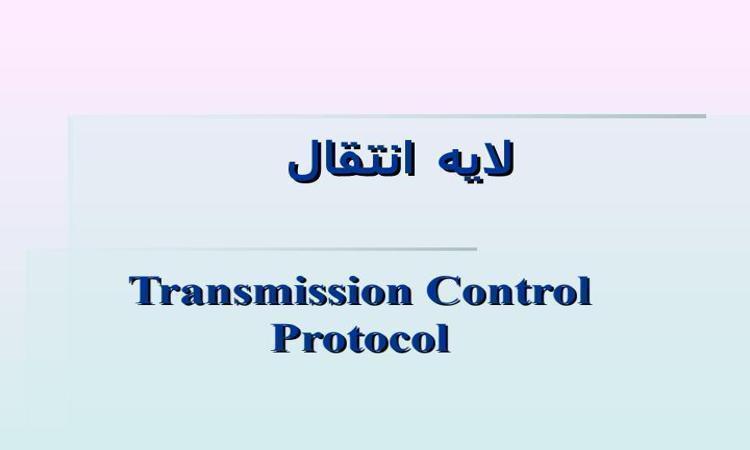 لایه انتقال

Transmission Control Protocol